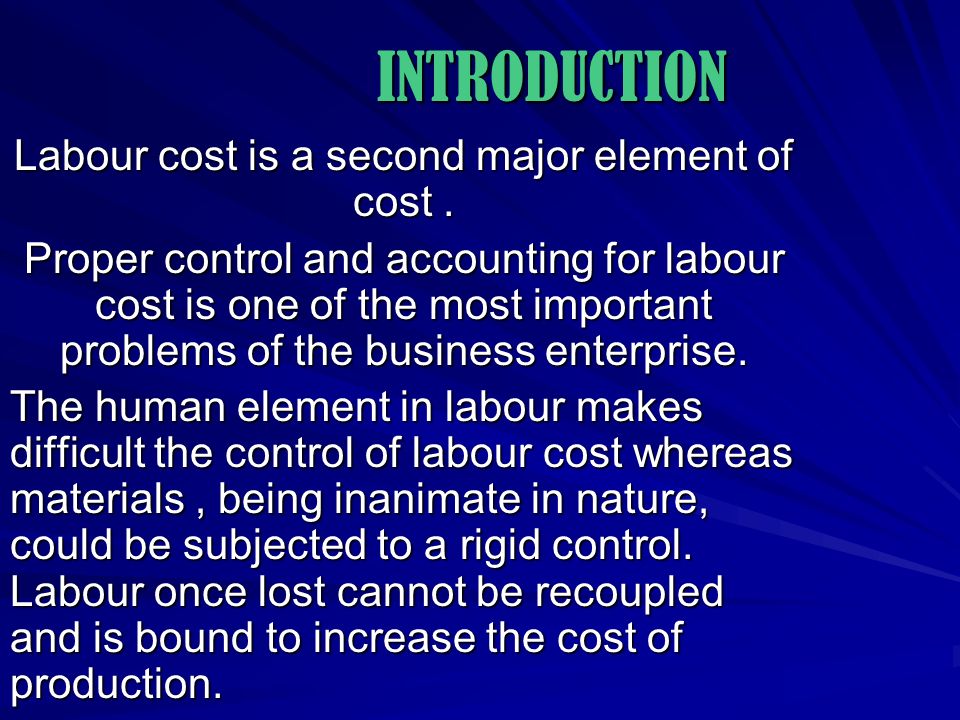 INTRODUCTION

Labour cost is a second major element of cost .

Proper control and accounting for labour cost is one of the most important problems of the business enterprise.

The human element in labour makes difficult the control of labour cost whereas materials , being inanimate in nature, could be subjected to a rigid control. Labour once lost cannot be recoupled and is bound to increase the cost of production.